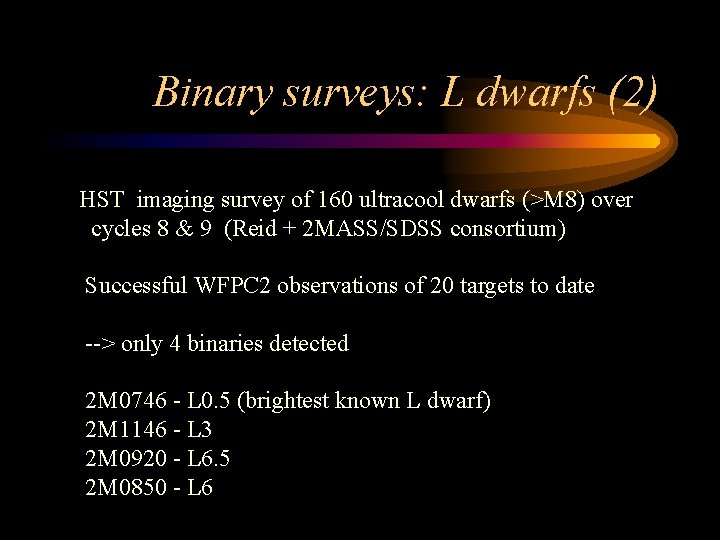 Binary surveys: L dwarfs (2)

HST imaging survey of 160 ultracool dwarfs (>M8) over cycles 8 & 9 (Reid + 2MASS/SDSS consortium)

Successful WFPC2 observations of 20 targets to date

--> only 4 binaries detected

2M0746 - L0.5 (brightest known L dwarf)
2M1146 - L3
2M0920 - L6.5
2M0850 - L6